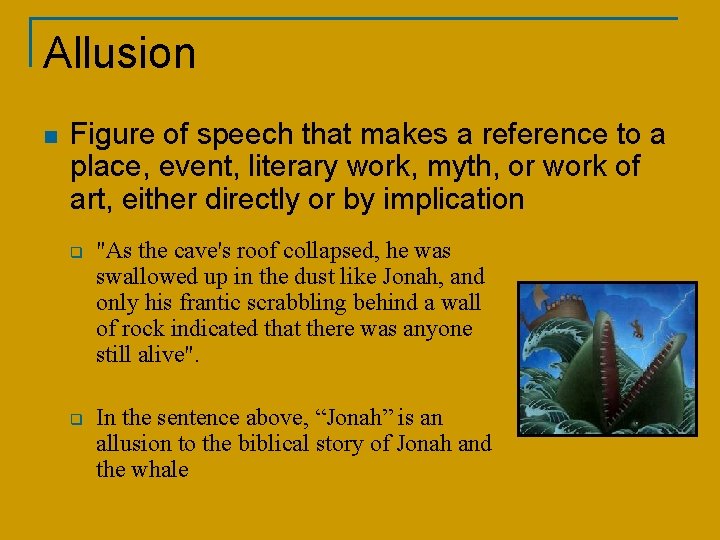 Allusion

Figure of speech that makes a reference to a place, event, literary work, myth, or work of art, either directly or by implication

"As the cave's roof collapsed, he was swallowed up in the dust like Jonah, and only his frantic scrabbling behind a wall of rock indicated that there was anyone still alive".

In the sentence above, “Jonah” is an allusion to the biblical story of Jonah and the whale